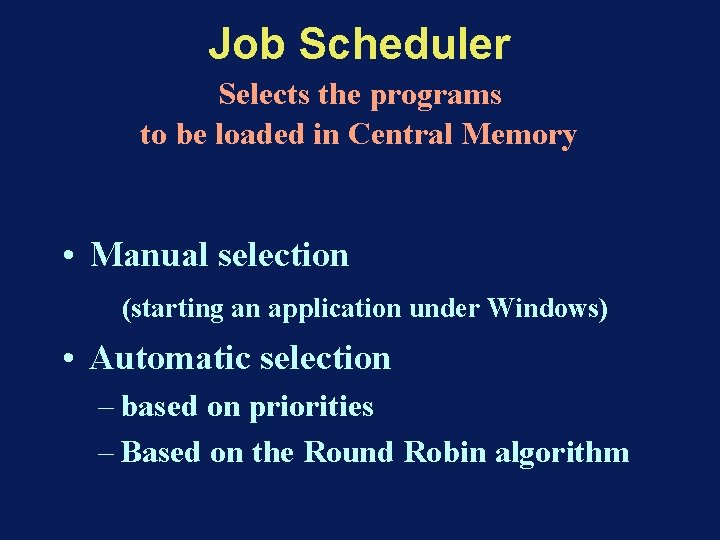 Job Scheduler

Selects the programs to be loaded in Central Memory

• Manual selection

(starting an application under Windows)

• Automatic selection

– based on priorities

– Based on the Round Robin algorithm